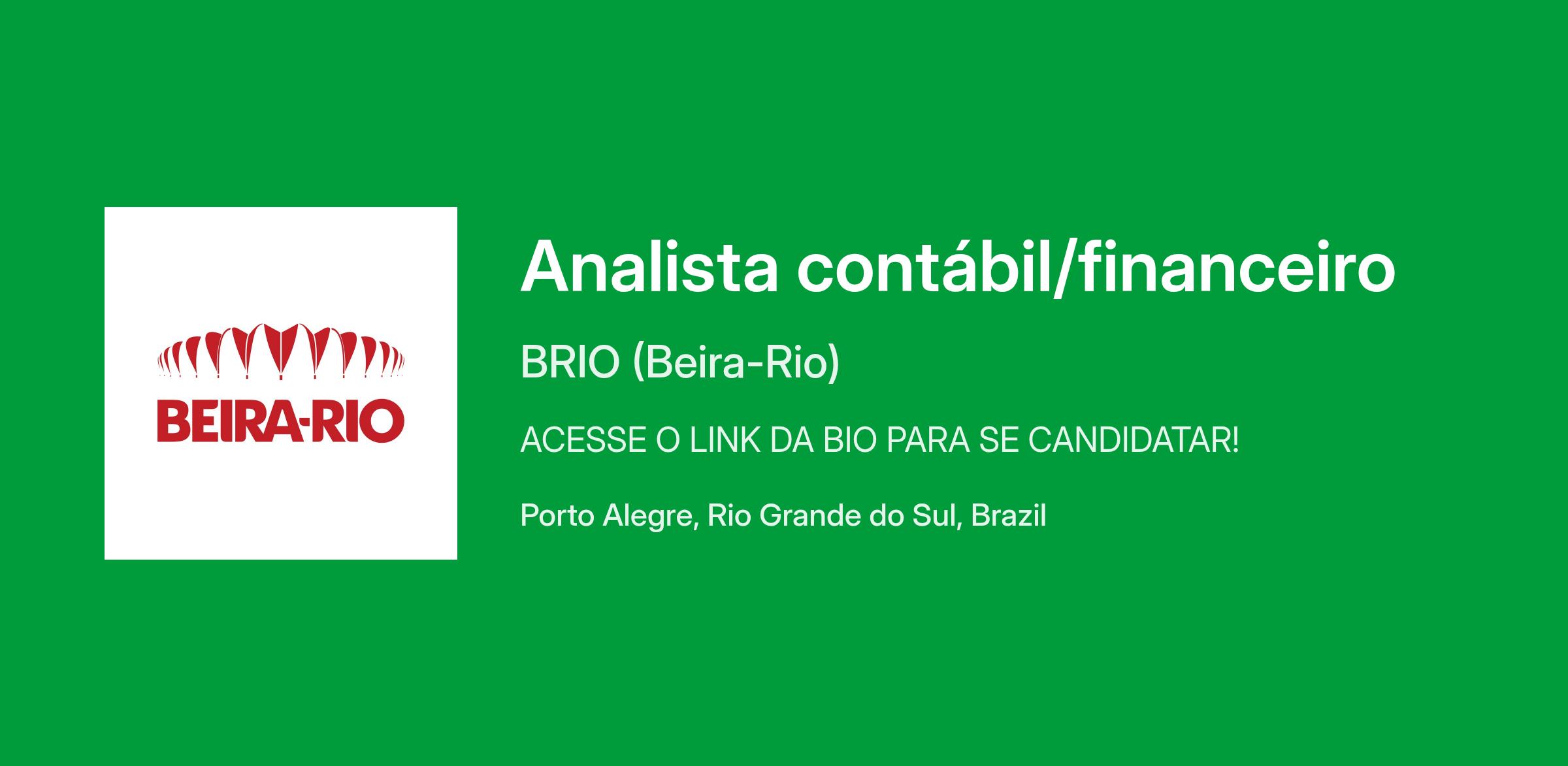 BEIRA-RIO

Analista contábil/financeiro

BRIO (Beira-Rio)

ACESSE O LINK DA BIO PARA SE CANDIDATAR!

Porto Alegre, Rio Grande do Sul, Brazil